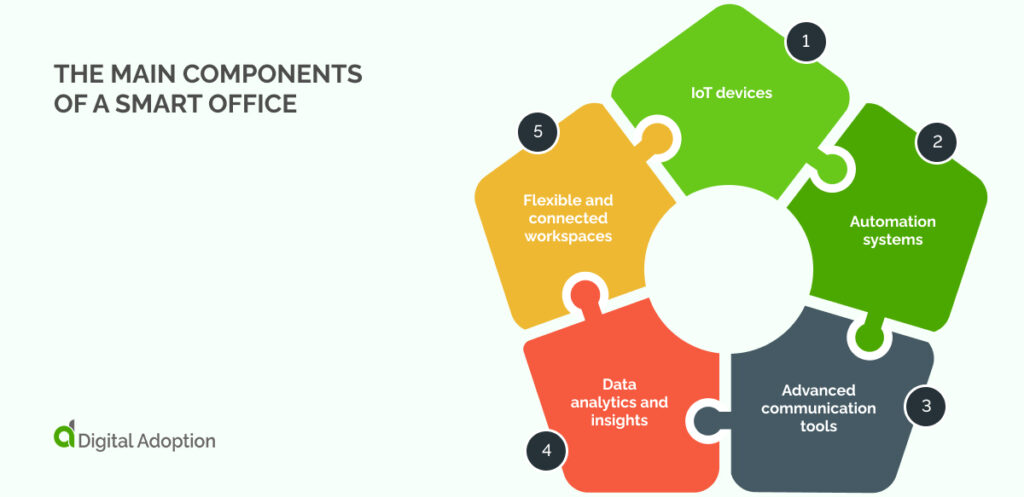 THE MAIN COMPONENTS OF A SMART OFFICE

1
IoT devices

2
Automation systems

3
Advanced communication tools

4
Data analytics and insights

5
Flexible and connected workspaces

Digital Adoption